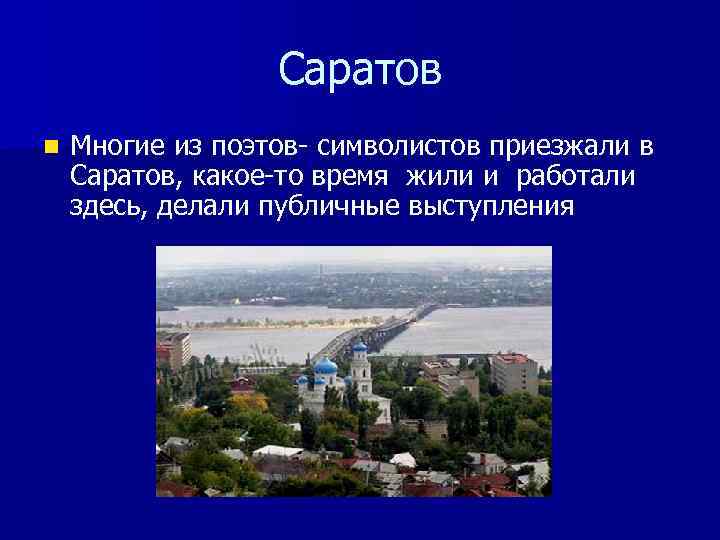 Саратов

Многие из поэтов- символистов приезжали в Саратов, какое-то время жили и работали здесь, делали публичные выступления